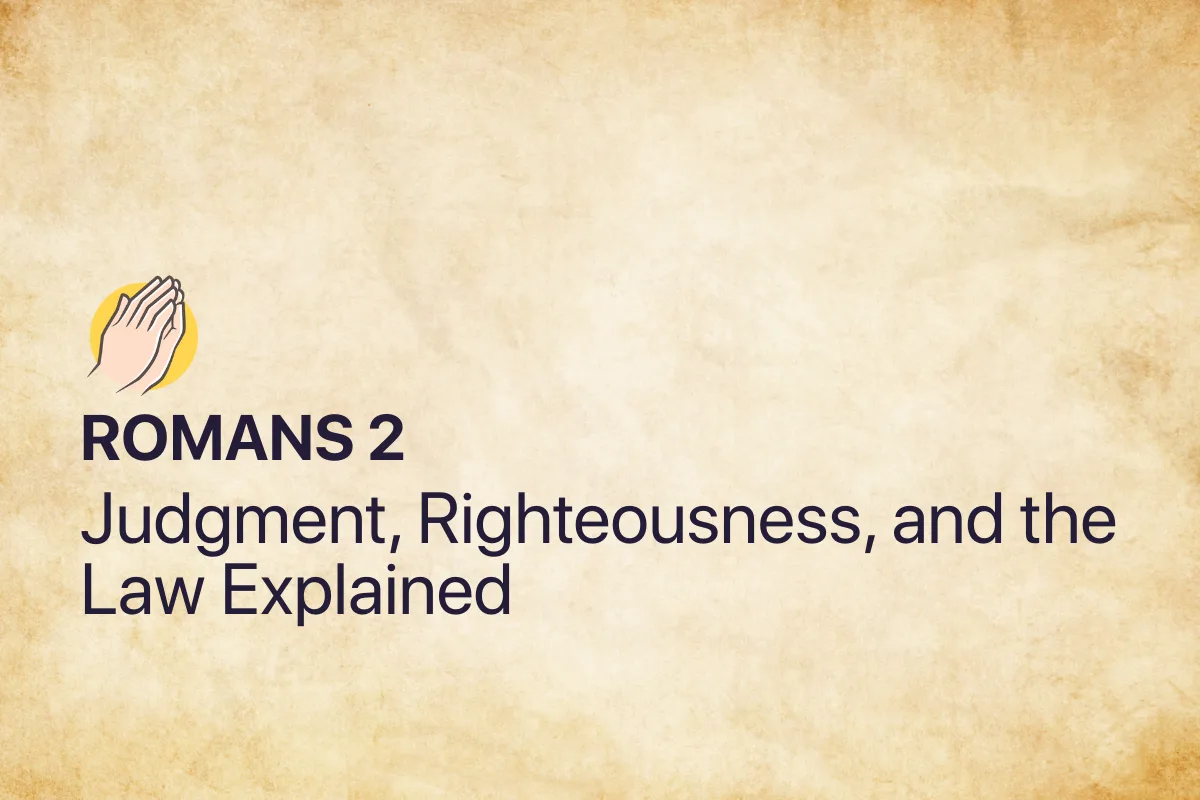 ROMANS 2

Judgment, Righteousness, and the Law Explained